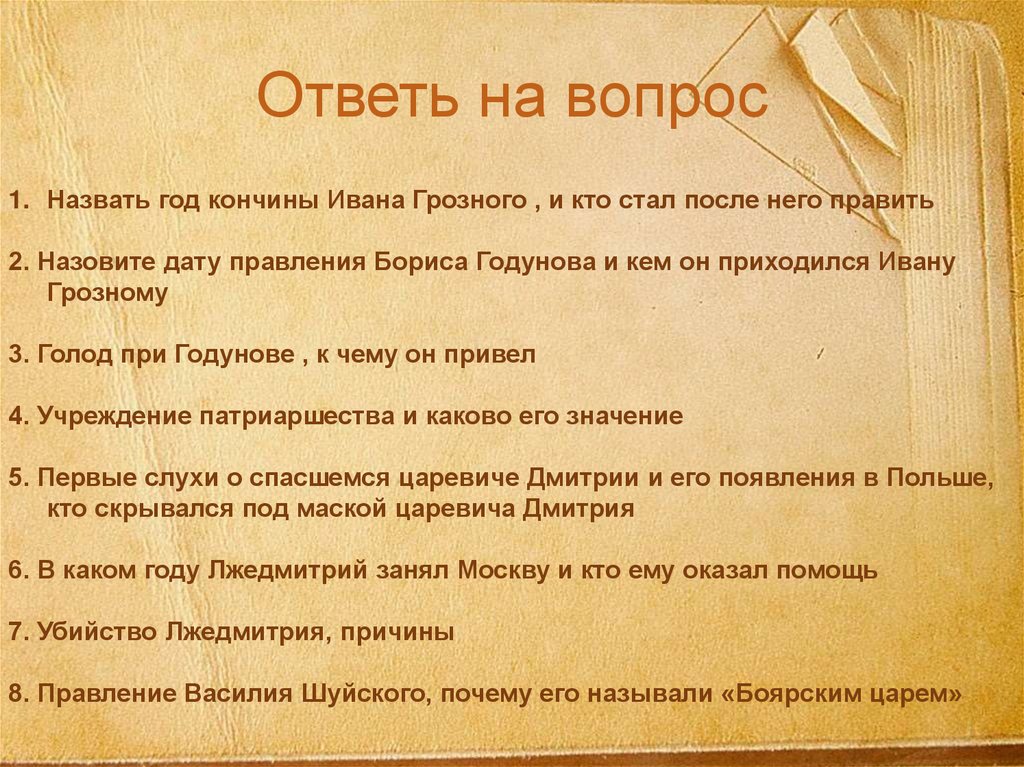 Ответь на вопрос

1. Назвать год кончины Ивана Грозного , и кто стал после него править

2. Назовите дату правления Бориса Годунова и кем он приходился Ивану Грозному

3. Голод при Годунове , к чему он привел

4. Учреждение патриаршества и каково его значение

5. Первые слухи о спасшемся царевиче Дмитрии и его появления в Польше, кто скрывался под маской царевича Дмитрия

6. В каком году Лжедмитрий занял Москву и кто ему оказал помощь

7. Убийство Лжедмитрия, причины

8. Правление Василия Шуйского, почему его называли «Боярским царем»